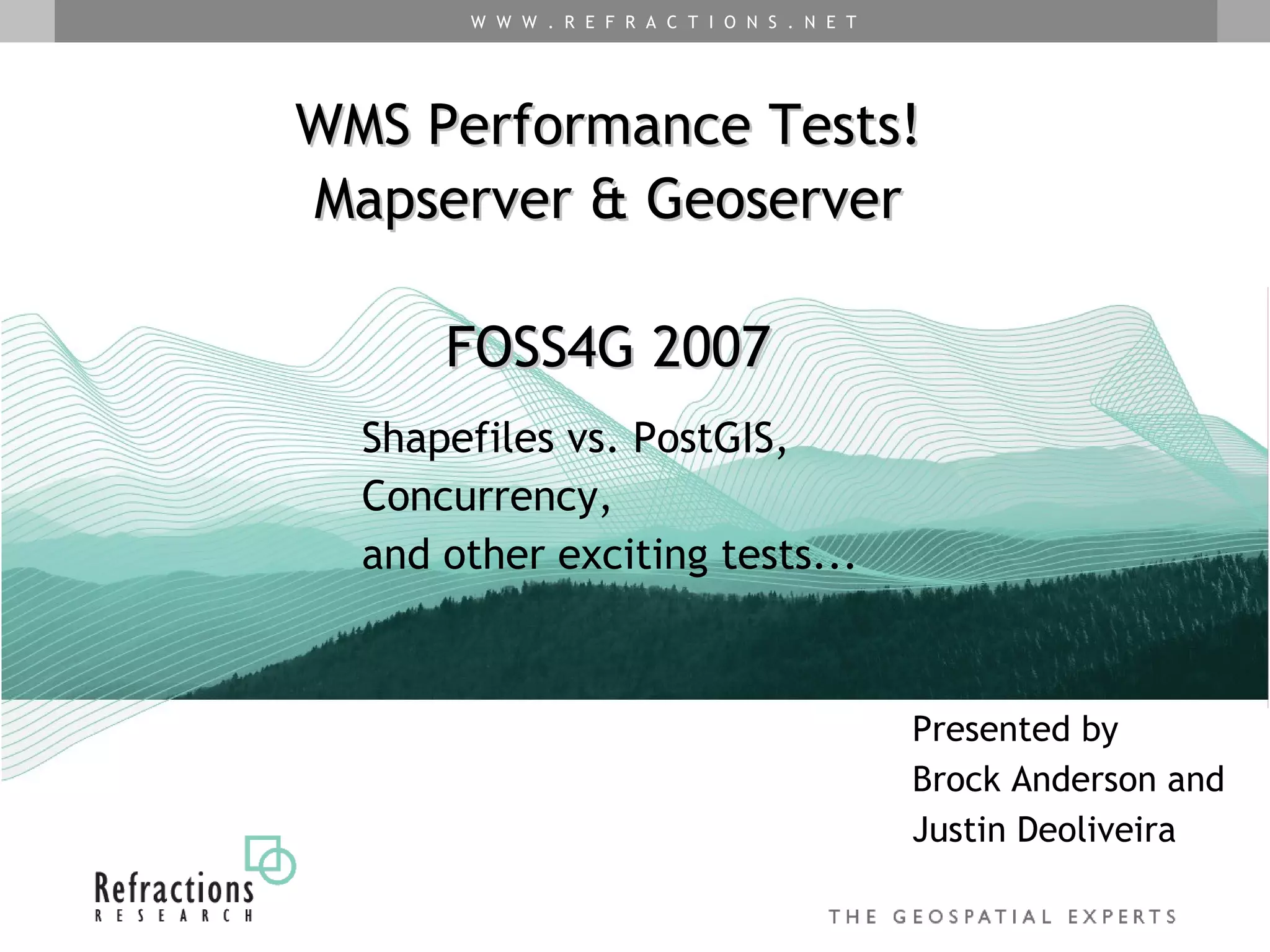 WWW.REFRACTIONS.NET

WMS Performance Tests!
Mapserver & Geoserver

FOSS4G 2007

Shapefiles vs. PostGIS,
Concurrency,
and other exciting tests...

Presented by
Brock Anderson and
Justin Deoliveira

Refractions
RESEARCH

THE GEOSPATIAL EXPERTS